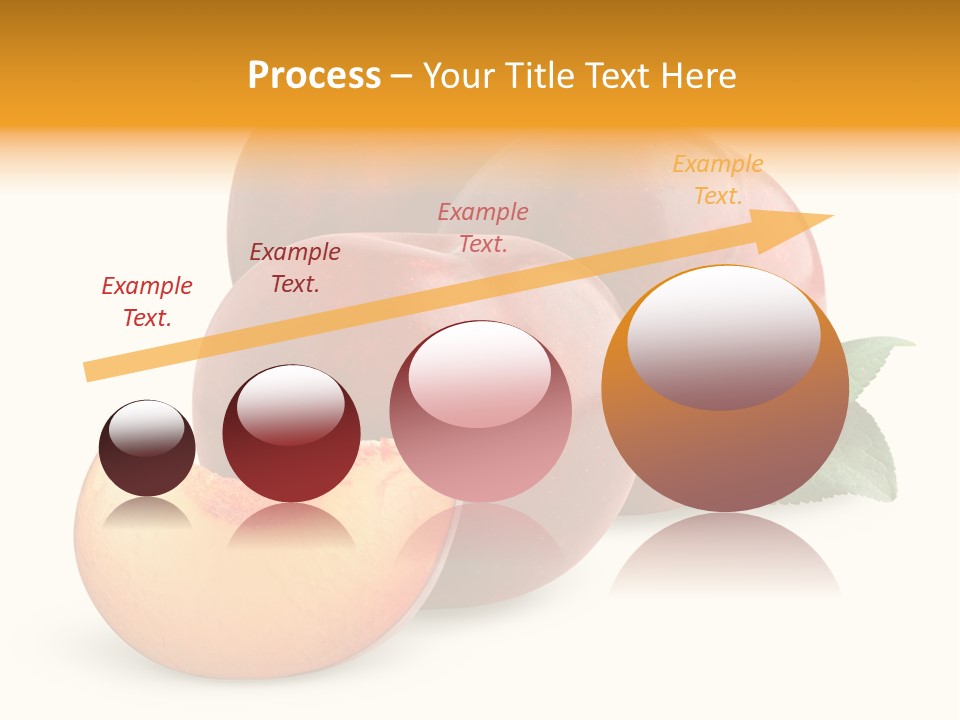 Process – Your Title Text Here

Example Text.

Example Text.

Example Text.

Example Text.